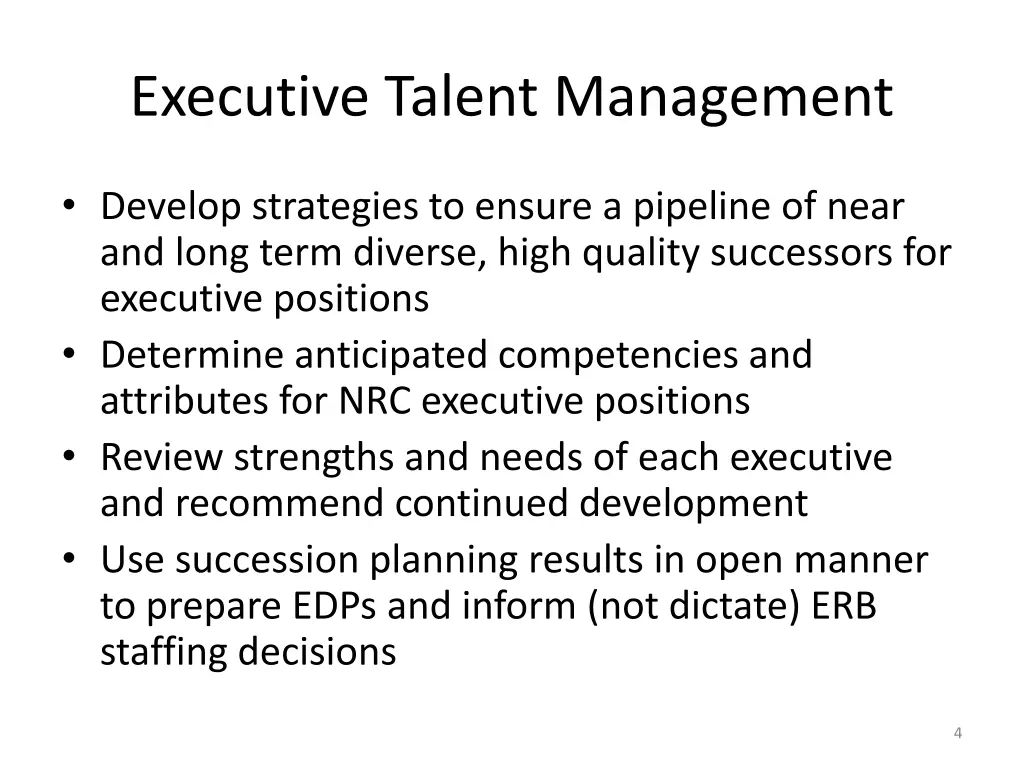 Executive Talent Management

• Develop strategies to ensure a pipeline of near and long term diverse, high quality successors for executive positions
• Determine anticipated competencies and attributes for NRC executive positions
• Review strengths and needs of each executive and recommend continued development
• Use succession planning results in open manner to prepare EDPs and inform (not dictate) ERB staffing decisions

4